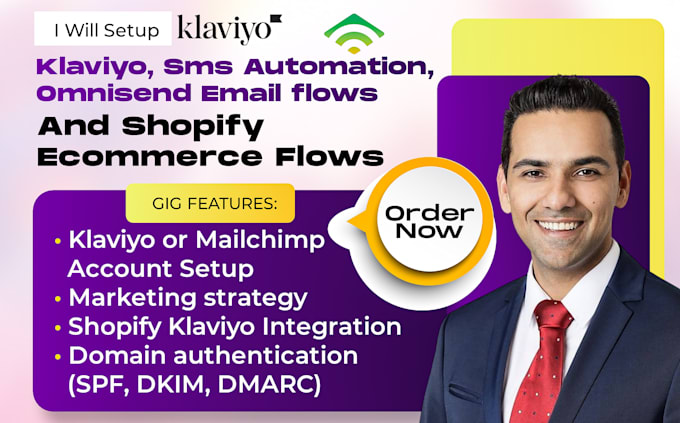 I Will Setup klaviyo

Klaviyo, Sms Automation, Omnisend Email flows

And Shopify Ecommerce Flows

GIG FEATURES:

Order Now

• Klaviyo or Mailchimp Account Setup
• Marketing strategy
• Shopify Klaviyo Integration
• Domain authentication (SPF, DKIM, DMARC)